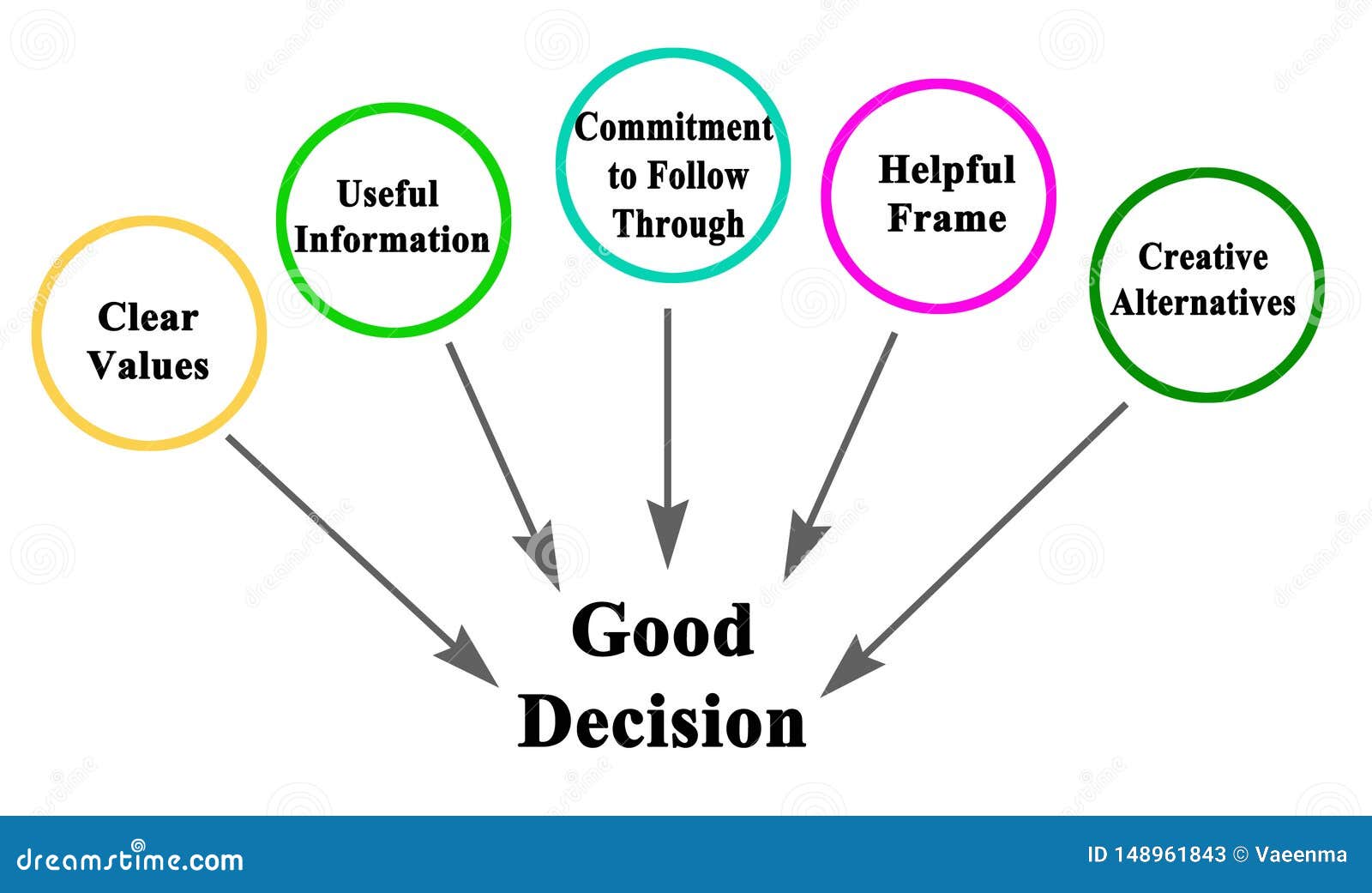 Clear Values

Useful Information

Commitment to Follow Through

Helpful Frame

Creative Alternatives

Good Decision

dreamstime.com

ID 148961843 © Vaeenma